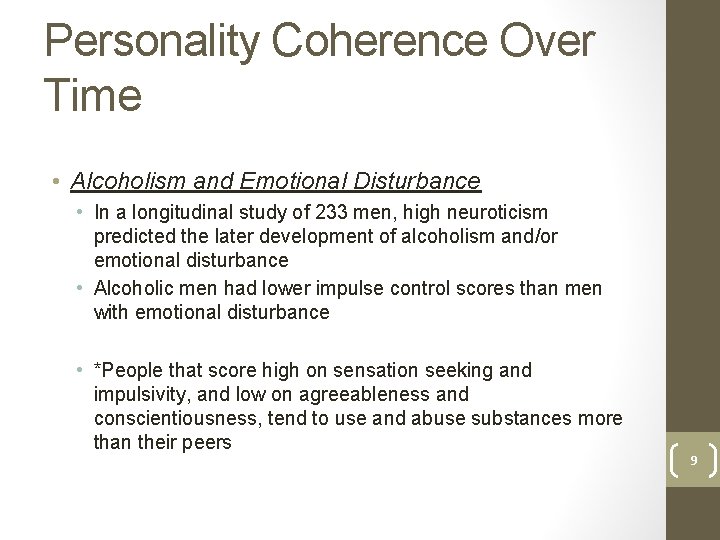 Personality Coherence Over Time

• Alcoholism and Emotional Disturbance
  • In a longitudinal study of 233 men, high neuroticism predicted the later development of alcoholism and/or emotional disturbance
  • Alcoholic men had lower impulse control scores than men with emotional disturbance

  • *People that score high on sensation seeking and impulsivity, and low on agreeableness and conscientiousness, tend to use and abuse substances more than their peers

9